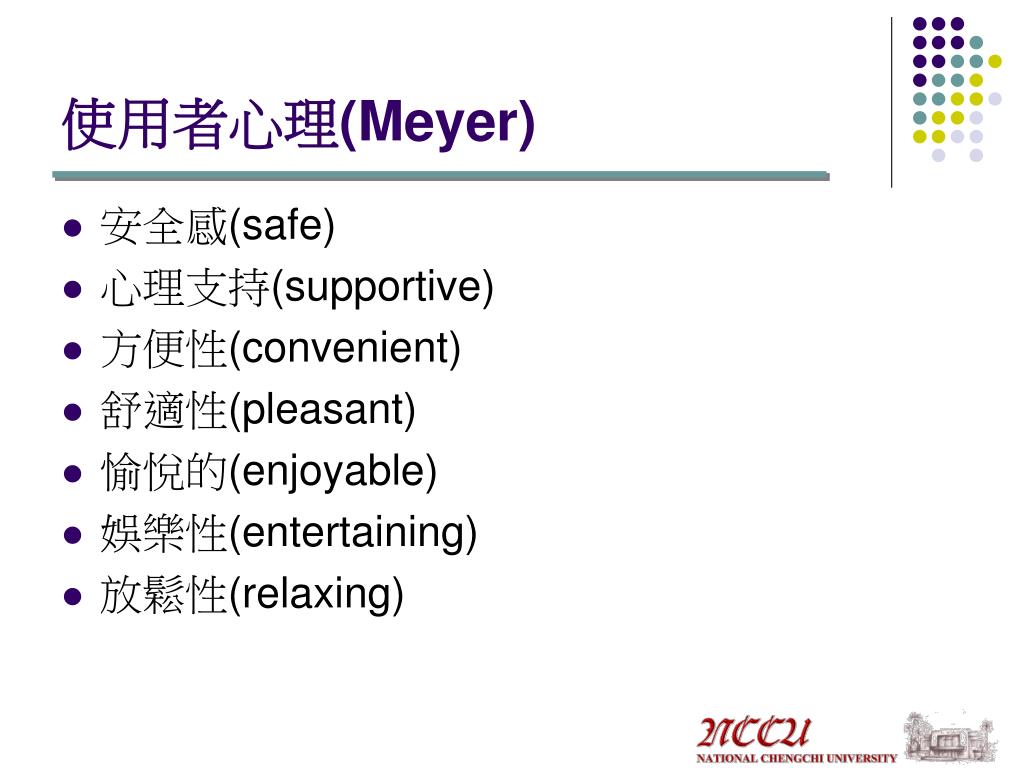 使用者心理(Meyer)

- 安全感(safe)
- 心理支持(supportive)
- 方便性(convenient)
- 舒適性(pleasant)
- 愉悅的(enjoyable)
- 娛樂性(entertaining)
- 放鬆性(relaxing)

NCCU
NATIONAL CHENGCHI UNIVERSITY